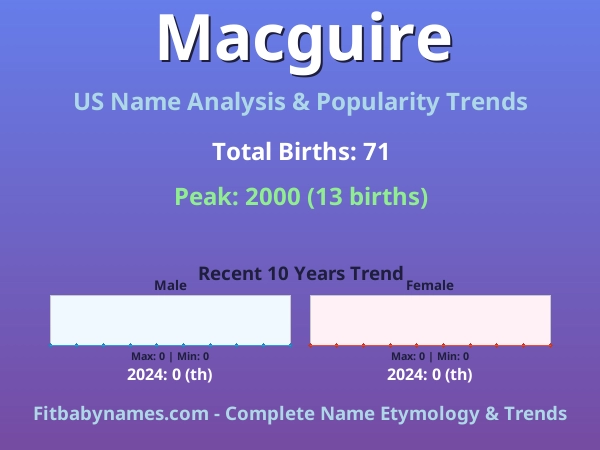 Macguire

US Name Analysis & Popularity Trends

Total Births: 71

Peak: 2000 (13 births)

Recent 10 Years Trend

Male

Max: 0 | Min: 0

2024: 0 (th)

Female

Max: 0 | Min: 0

2024: 0 (th)

Fitbabynames.com - Complete Name Etymology & Trends